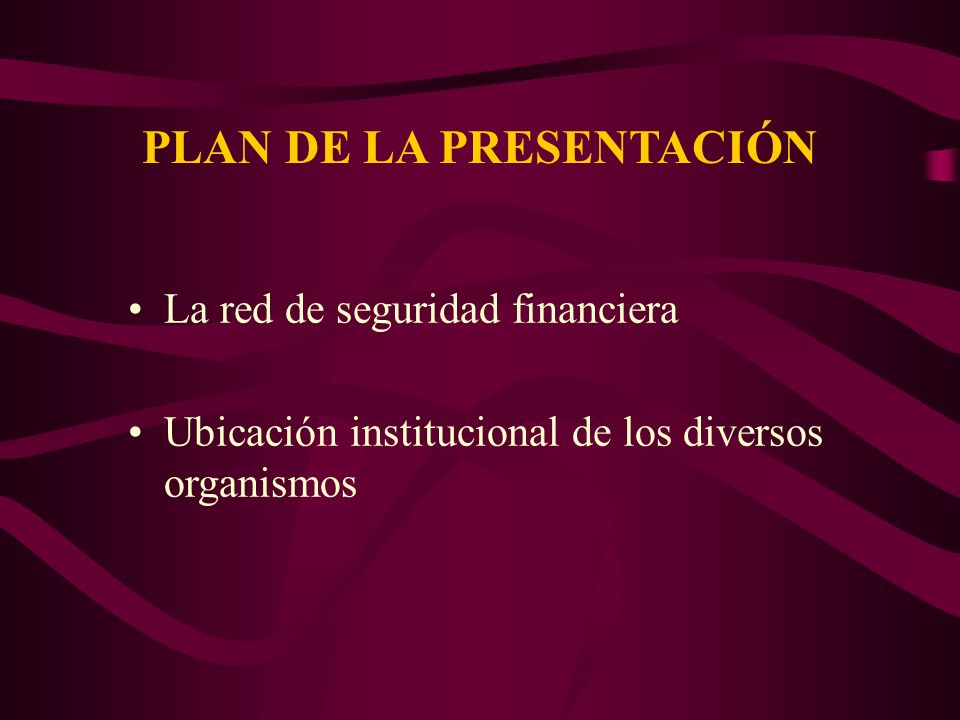 PLAN DE LA PRESENTACIÓN

• La red de seguridad financiera

• Ubicación institucional de los diversos organismos